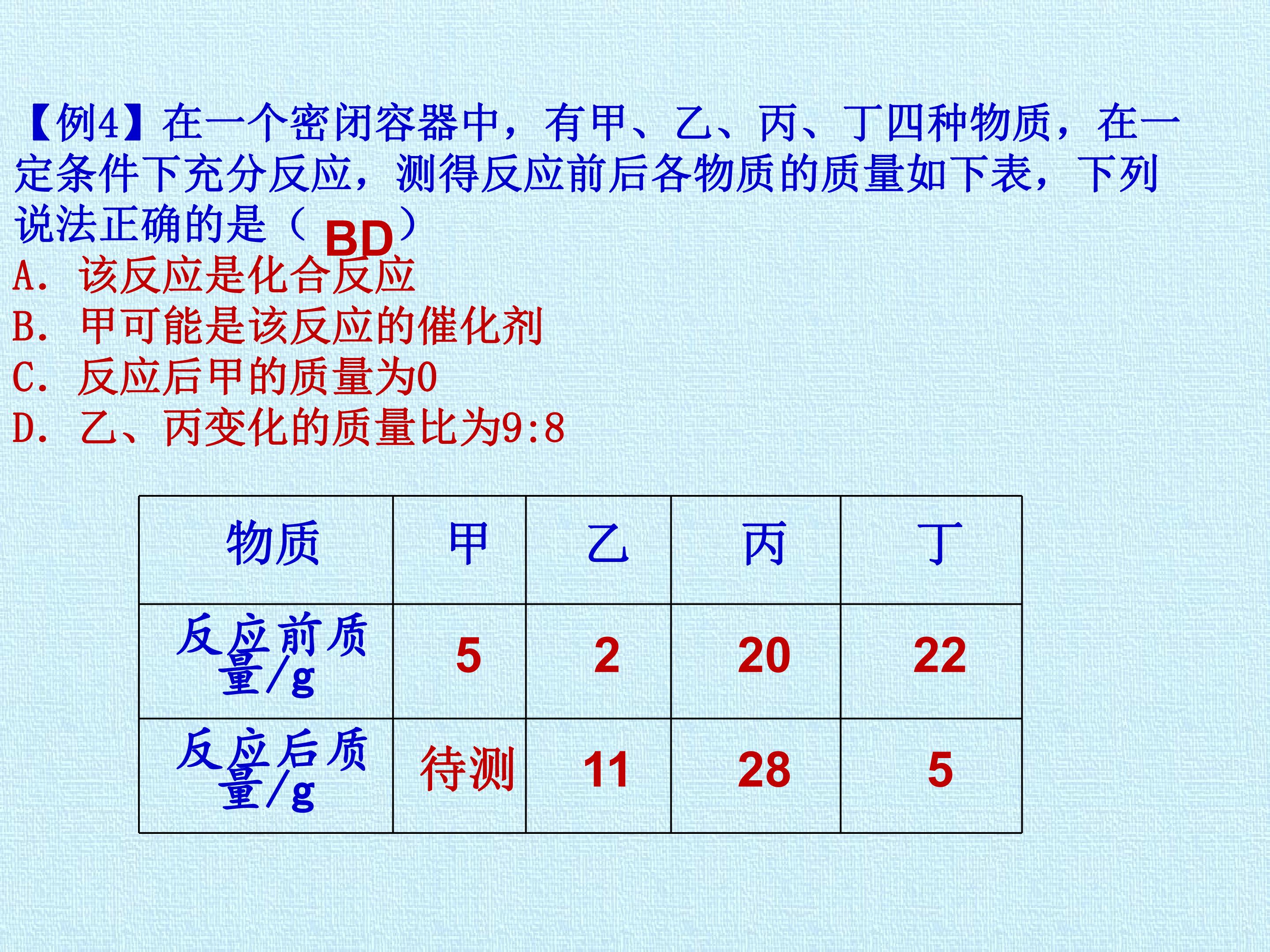 【例4】在一个密闭容器中，有甲、乙、丙、丁四种物质，在一定条件下充分反应，测得反应前后各物质的质量如下表，下列说法正确的是（ BD ）
A. 该反应是化合反应
B. 甲可能是该反应的催化剂
C. 反应后甲的质量为0
D. 乙、丙变化的质量比为9:8

| 物质 | 甲 | 乙 | 丙 | 丁 |
|---|---|---|---|---|
| 反应前质量/g | 5 | 2 | 20 | 22 |
| 反应后质量/g | 待测 | 11 | 28 | 5 |